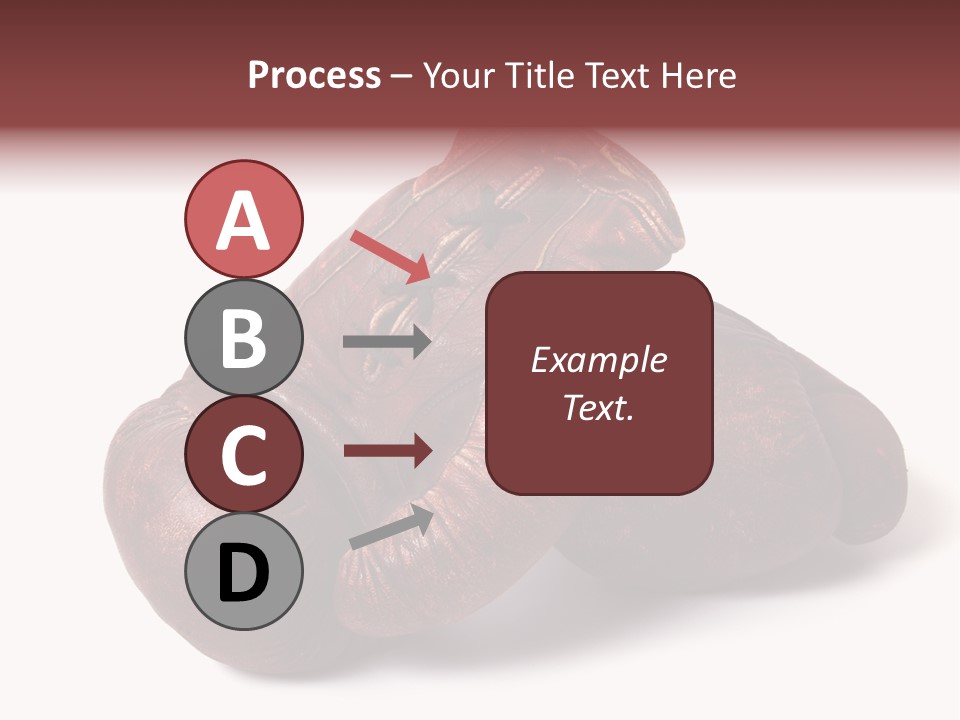 Process – Your Title Text Here

A

B

C

D

Example Text.